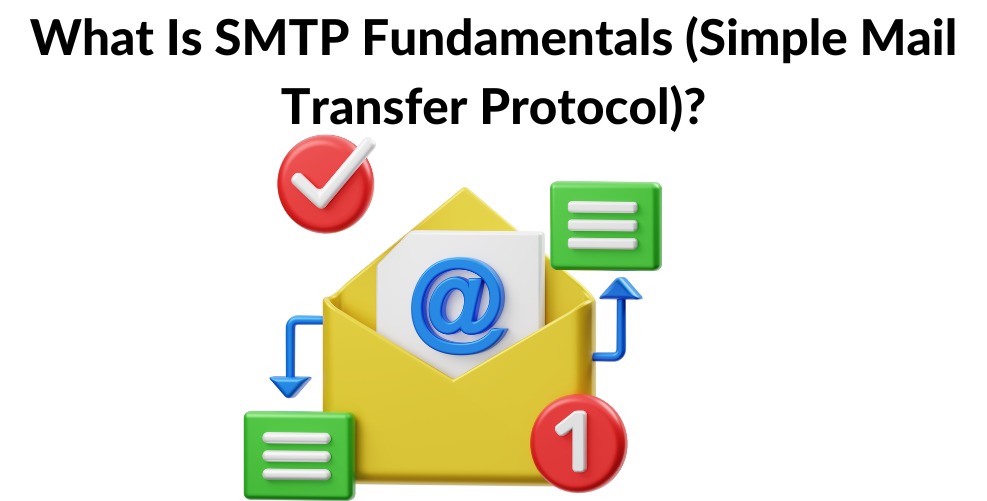 What Is SMTP Fundamentals (Simple Mail Transfer Protocol)?

@

1